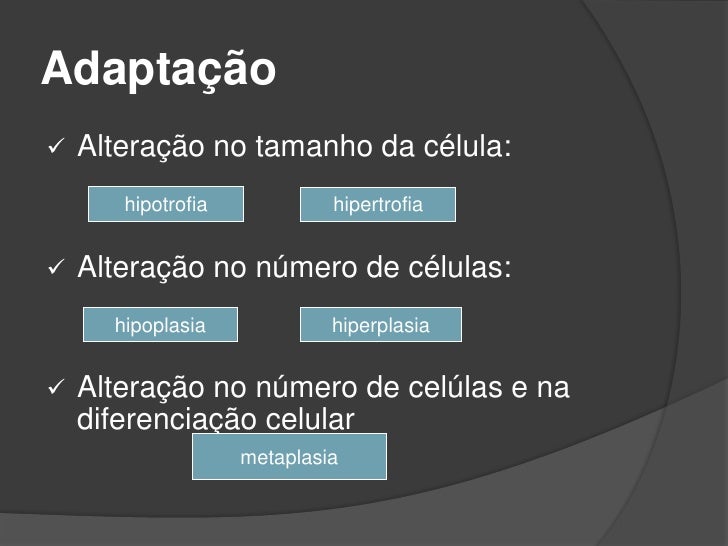 Adaptação

✓ Alteração no tamanho da célula:

hipotrofia

hipertrofia

✓ Alteração no número de células:

hipoplasia

hiperplasia

✓ Alteração no número de celúlas e na diferenciação celular

metaplasia